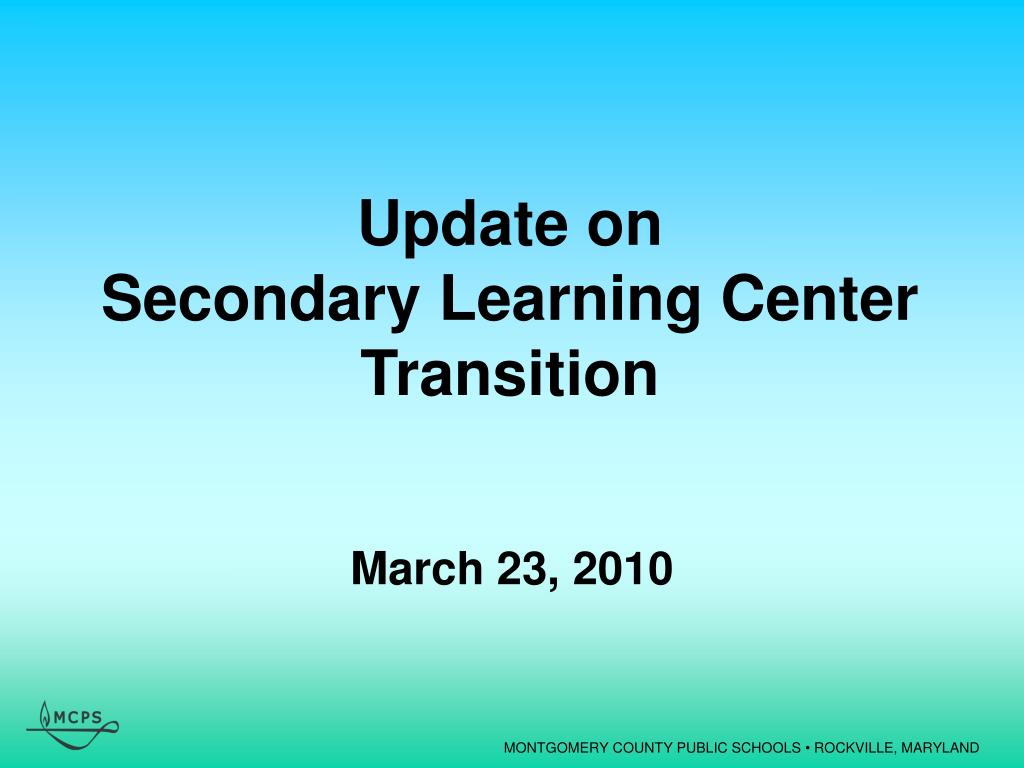 Update on
Secondary Learning Center Transition

March 23, 2010

MCPS

MONTGOMERY COUNTY PUBLIC SCHOOLS • ROCKVILLE, MARYLAND